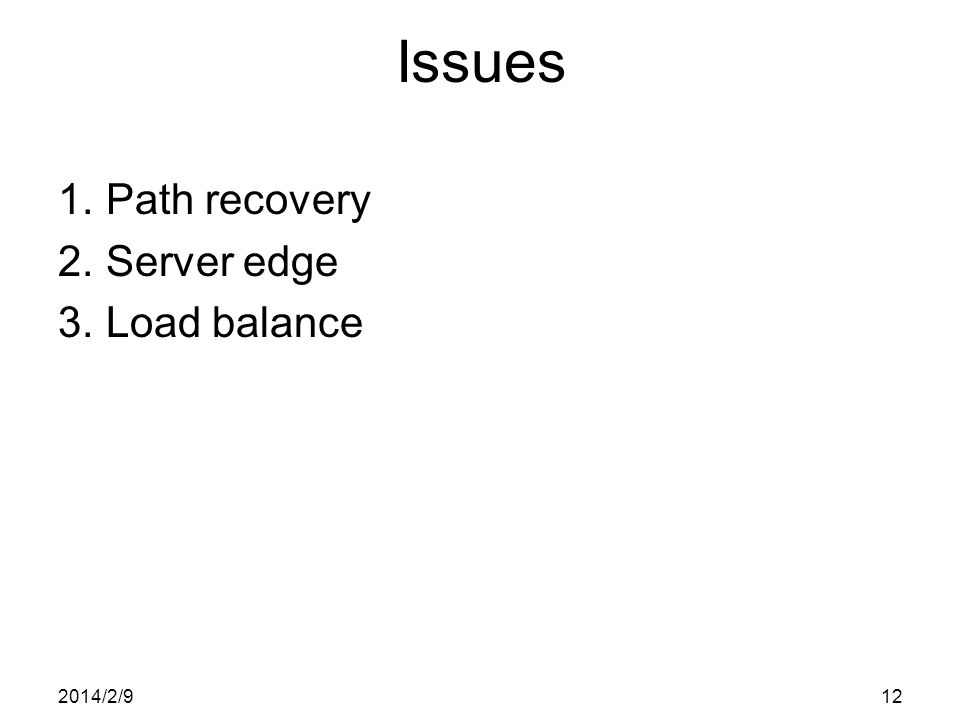 Issues

1. Path recovery
2. Server edge
3. Load balance

2014/2/9

12